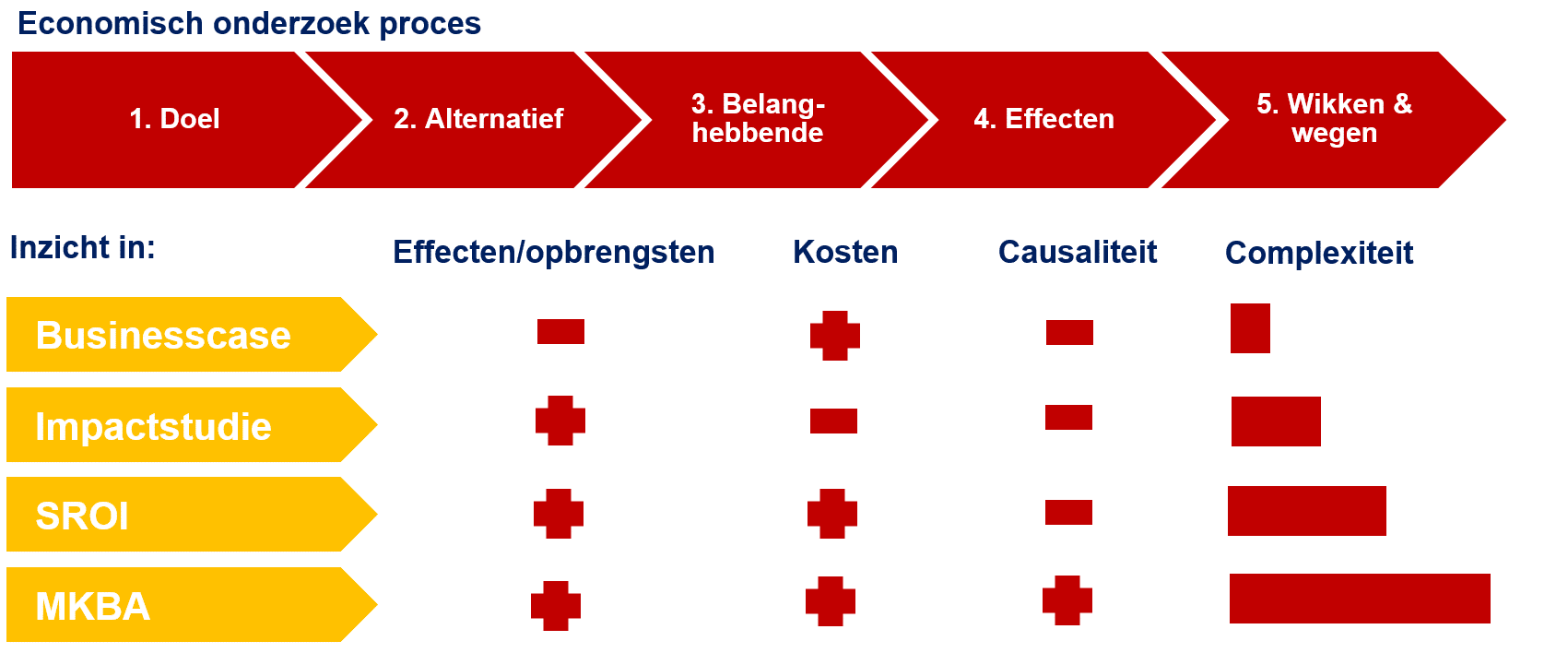 Economisch onderzoek proces

1. Doel

2. Alternatief

3. Belanghebbende

4. Effecten

5. Wikken & wegen

| Inzicht in: | Effecten/opbrengsten | Kosten | Causaliteit | Complexiteit |
|---|---|---|---|---|
| Businesscase | − | + | − | |
| Impactstudie | + | − | − | |
| SROI | + | + | − | |
| MKBA | + | + | + | |